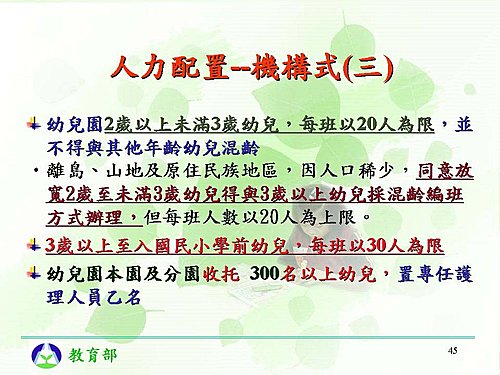 人力配置--機構式(三)

幼兒園2歲以上未滿3歲幼兒，每班以20人為限，並不得與其他年齡幼兒混齡

• 離島、山地及原住民族地區，因人口稀少，同意放寬2歲至未滿3歲幼兒得與3歲以上幼兒採混齡編班方式辦理，但每班人數以20人為上限。

3歲以上至入國民小學前幼兒，每班以30人為限

幼兒園本園及分園收托 300名以上幼兒，置專任護理人員乙名

教育部

45